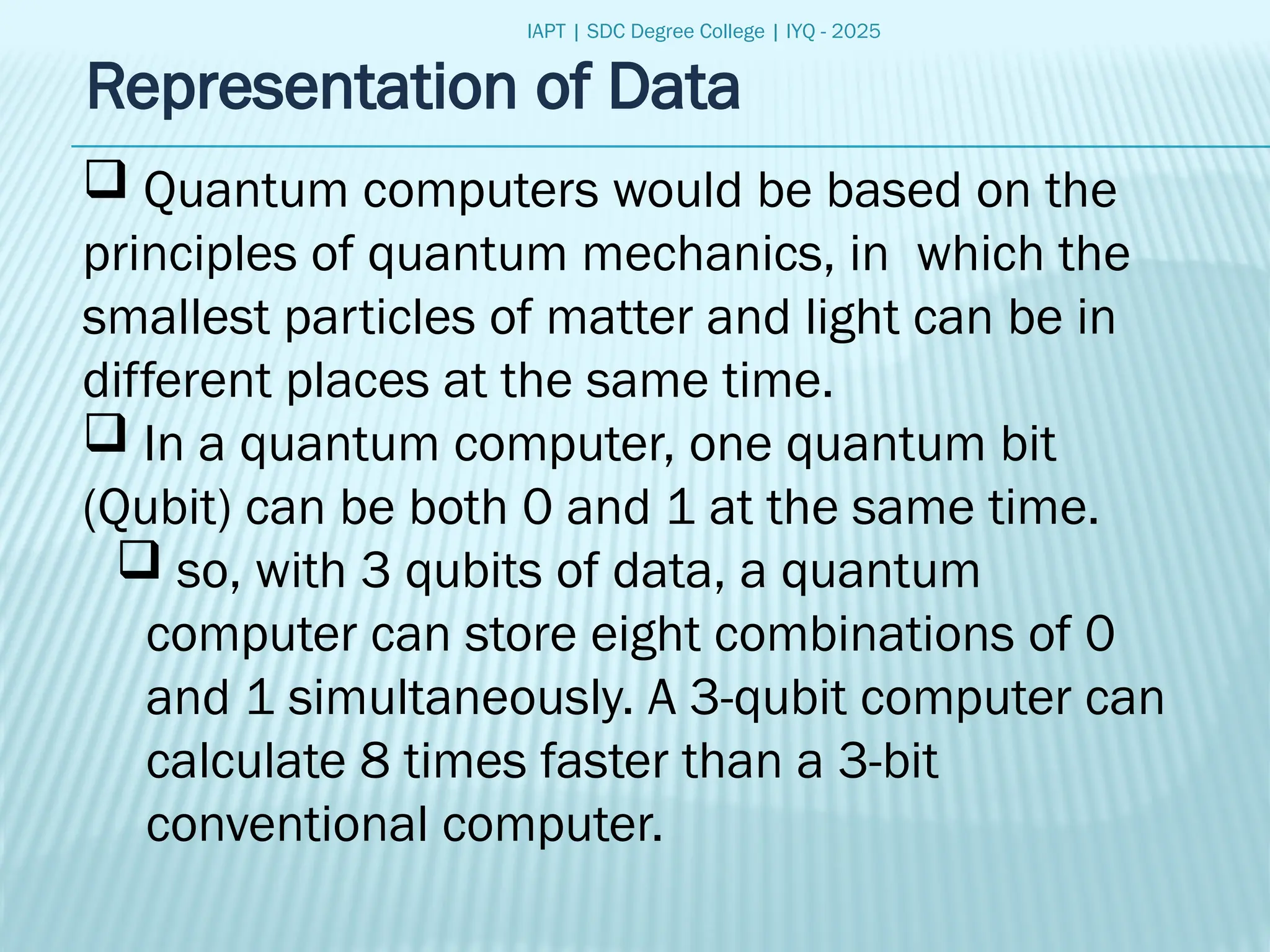 IAPT | SDC Degree College | IYQ - 2025

Representation of Data

❑ Quantum computers would be based on the principles of quantum mechanics, in which the smallest particles of matter and light can be in different places at the same time.

❑ In a quantum computer, one quantum bit (Qubit) can be both 0 and 1 at the same time.

❑ so, with 3 qubits of data, a quantum computer can store eight combinations of 0 and 1 simultaneously. A 3-qubit computer can calculate 8 times faster than a 3-bit conventional computer.